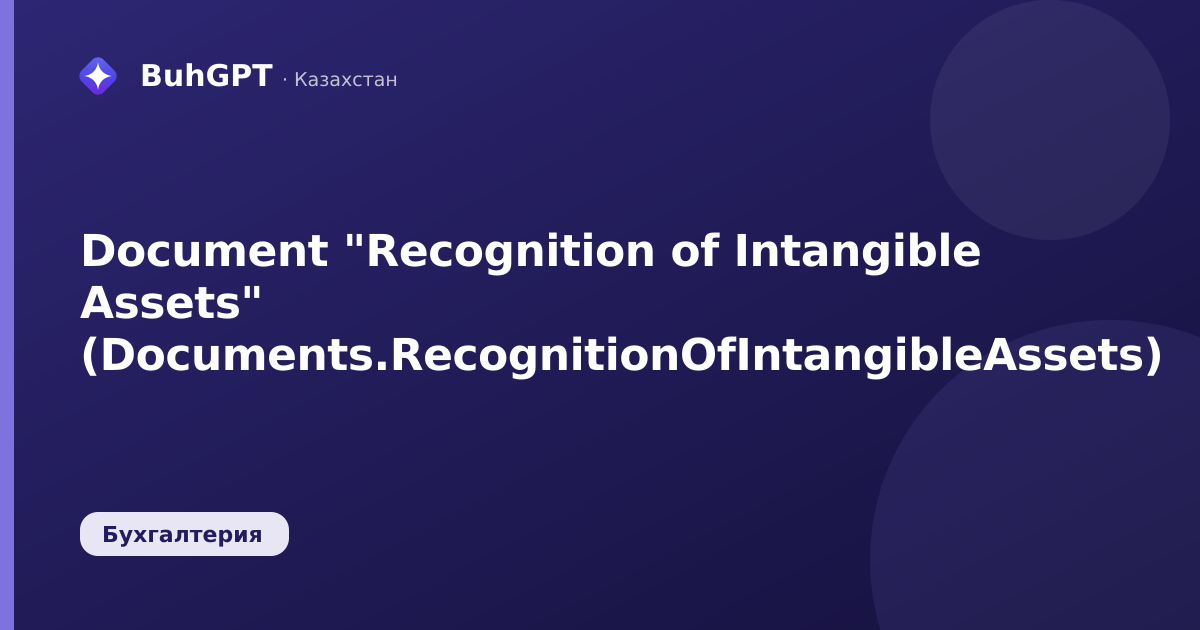 BuhGPT · Казахстан

Document "Recognition of Intangible Assets" (Documents.RecognitionOfIntangibleAssets)

Бухгалтерия